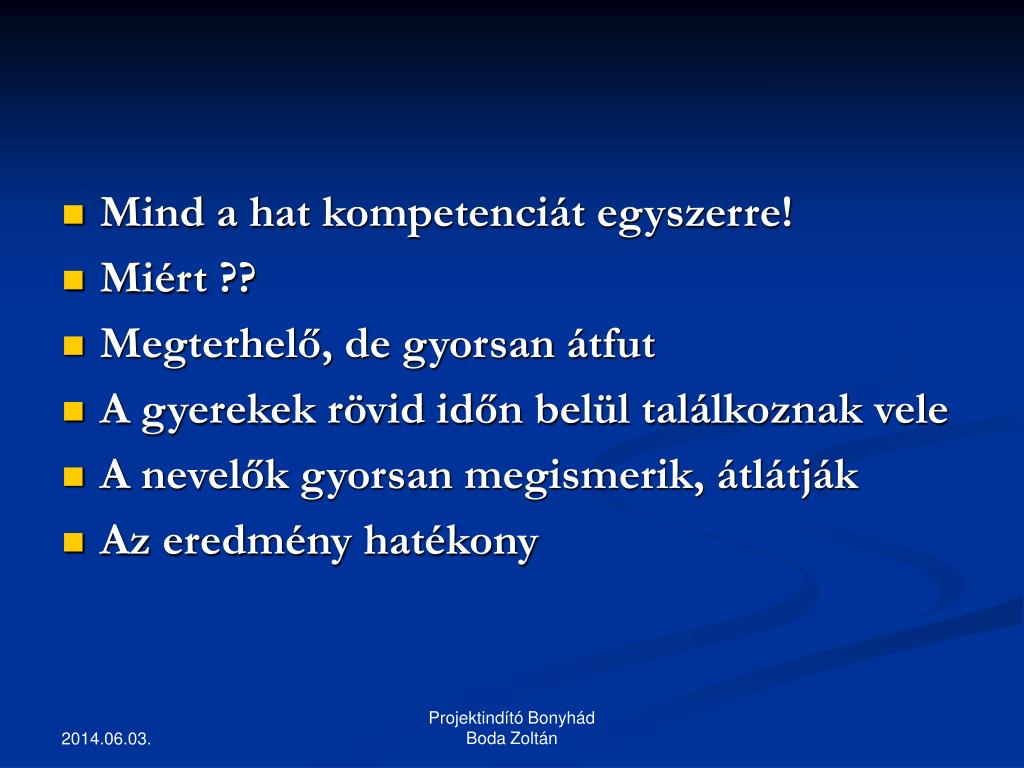 - Mind a hat kompetenciát egyszerre!
- Miért ??
- Megterhelő, de gyorsan átfut
- A gyerekek rövid időn belül találkoznak vele
- A nevelők gyorsan megismerik, átlátják
- Az eredmény hatékony

2014.06.03.

Projektindító Bonyhád
Boda Zoltán